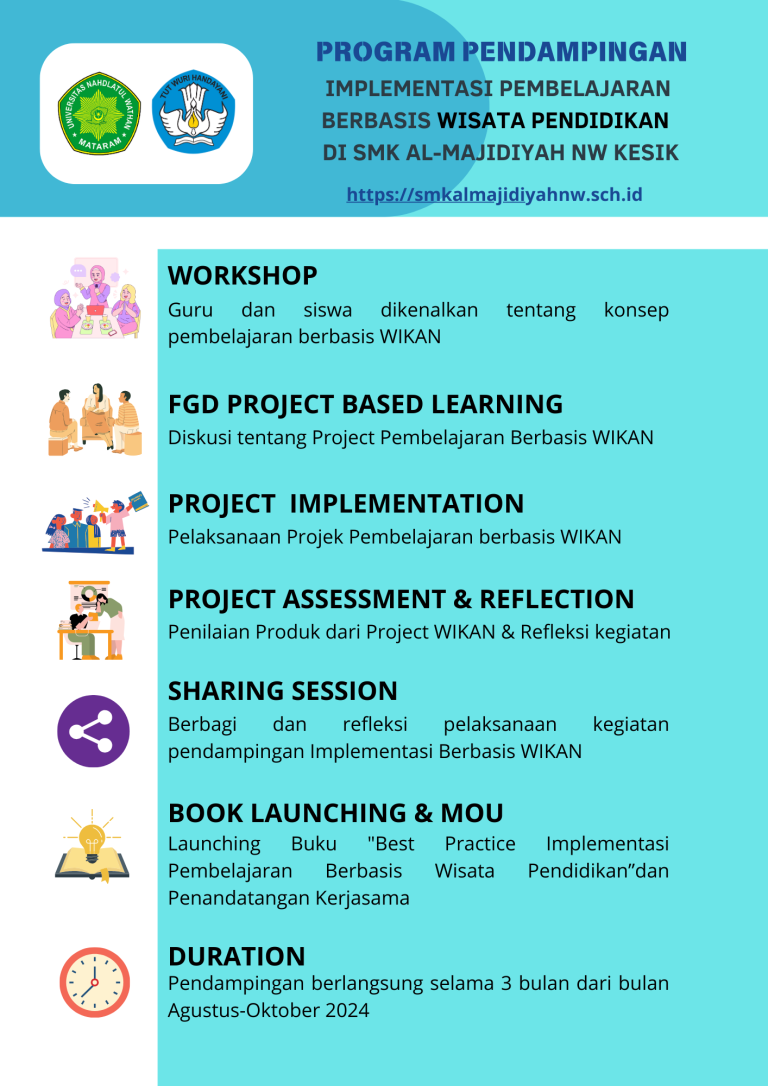 UNIVERSITAS NAHDLATUL WATHAN MATARAM

TUT WURI HANDAYANI

PROGRAM PENDAMPINGAN

IMPLEMENTASI PEMBELAJARAN BERBASIS WISATA PENDIDIKAN DI SMK AL-MAJIDIYAH NW KESIK

https://smkalmajidiyahnw.sch.id

WORKSHOP

Guru dan siswa dikenalkan tentang konsep pembelajaran berbasis WIKAN

FGD PROJECT BASED LEARNING

Diskusi tentang Project Pembelajaran Berbasis WIKAN

PROJECT IMPLEMENTATION

Pelaksanaan Projek Pembelajaran berbasis WIKAN

PROJECT ASSESSMENT & REFLECTION

Penilaian Produk dari Project WIKAN & Refleksi kegiatan

SHARING SESSION

Berbagi dan refleksi pelaksanaan kegiatan pendampingan Implementasi Berbasis WIKAN

BOOK LAUNCHING & MOU

Launching Buku "Best Practice Implementasi Pembelajaran Berbasis Wisata Pendidikan”dan Penandatangan Kerjasama

DURATION

Pendampingan berlangsung selama 3 bulan dari bulan Agustus-Oktober 2024